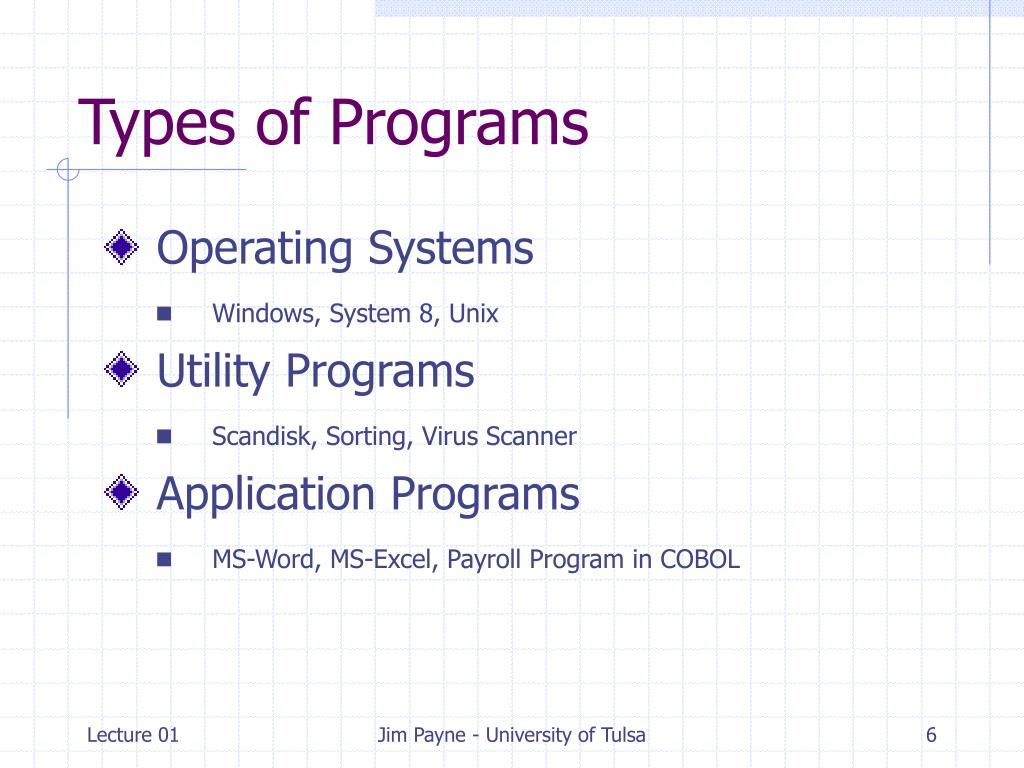 Types of Programs

Operating Systems

Windows, System 8, Unix

Utility Programs

Scandisk, Sorting, Virus Scanner

Application Programs

MS-Word, MS-Excel, Payroll Program in COBOL

Lecture 01

Jim Payne - University of Tulsa

6